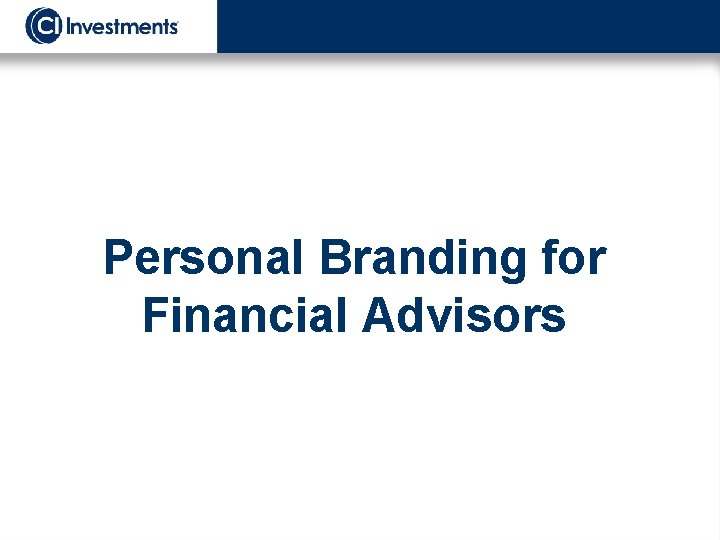 CI Investments

Personal Branding for Financial Advisors